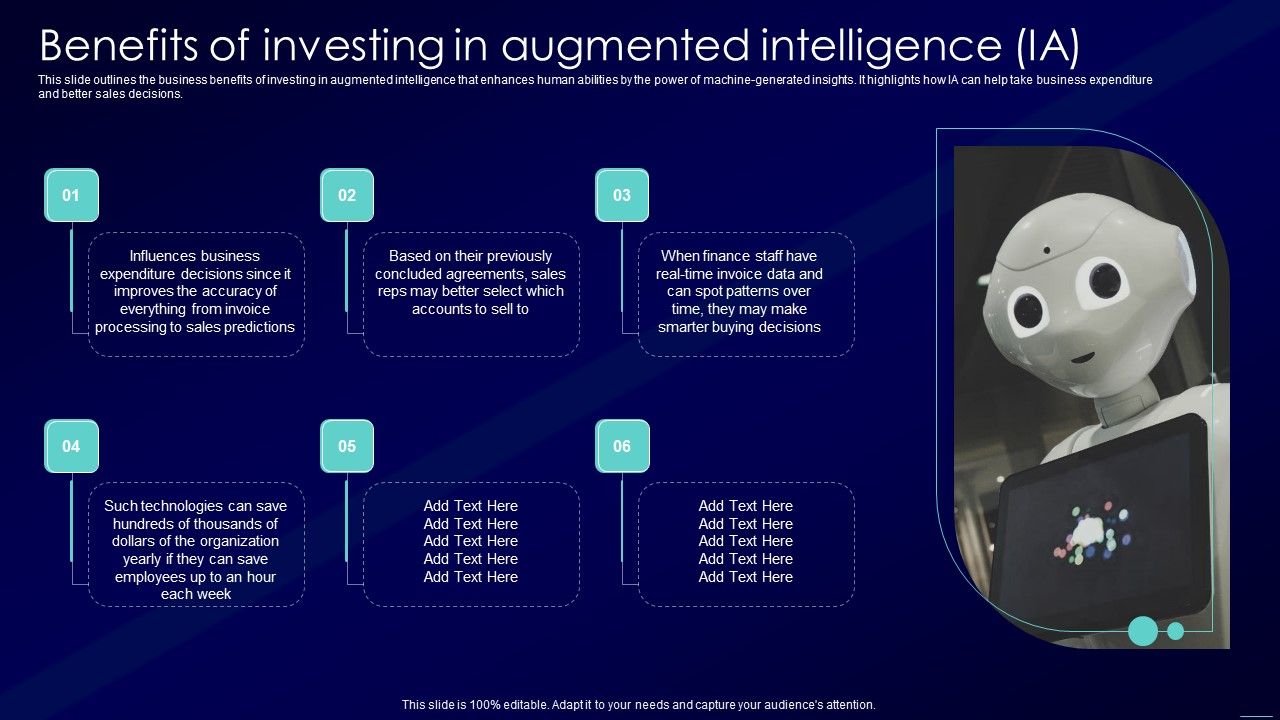 Benefits of investing in augmented intelligence (IA)

This slide outlines the business benefits of investing in augmented intelligence that enhances human abilities by the power of machine-generated insights. It highlights how IA can help take business expenditure and better sales decisions.

01

Influences business expenditure decisions since it improves the accuracy of everything from invoice processing to sales predictions

02

Based on their previously concluded agreements, sales reps may better select which accounts to sell to

03

When finance staff have real-time invoice data and can spot patterns over time, they may make smarter buying decisions

04

Such technologies can save hundreds of thousands of dollars of the organization yearly if they can save employees up to an hour each week

05

Add Text Here
Add Text Here
Add Text Here
Add Text Here
Add Text Here

06

Add Text Here
Add Text Here
Add Text Here
Add Text Here
Add Text Here

This slide is 100% editable. Adapt it to your needs and capture your audience's attention.